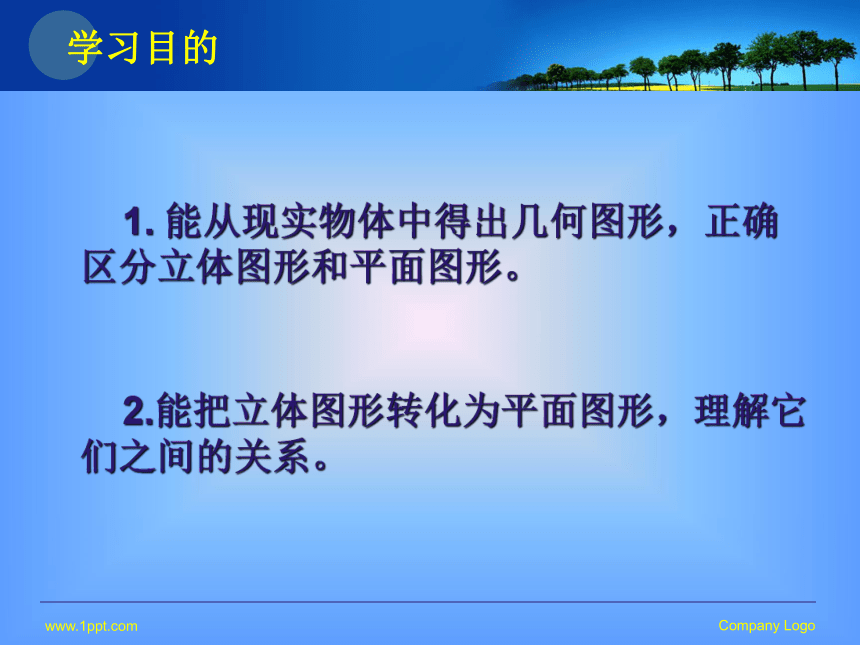 学习目的

1. 能从现实物体中得出几何图形，正确区分立体图形和平面图形。

2.能把立体图形转化为平面图形，理解它们之间的关系。

www.1ppt.com

Company Logo